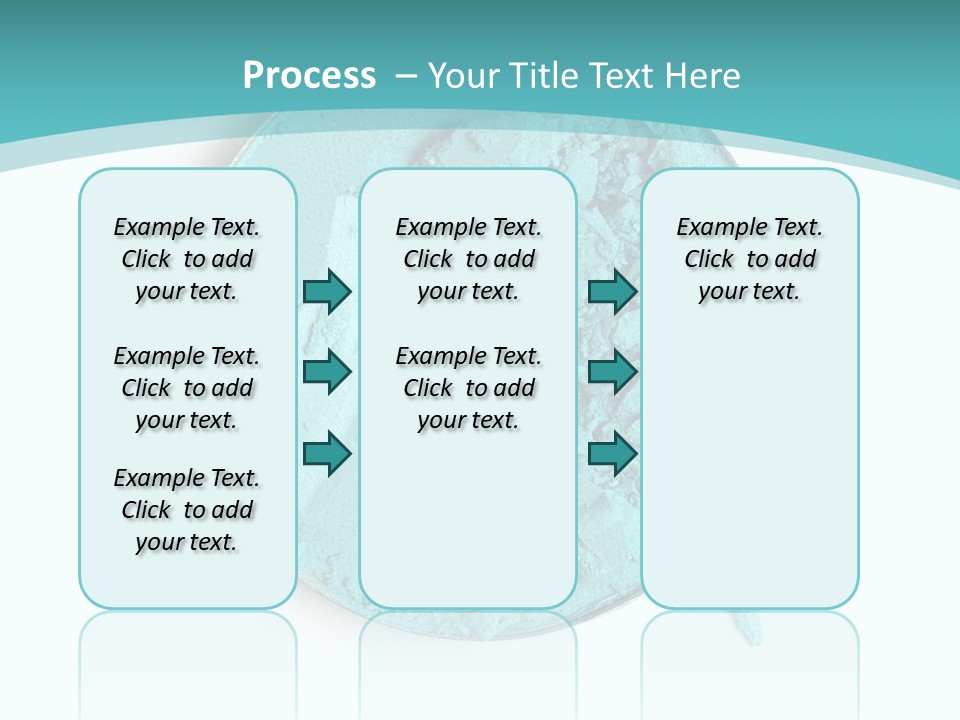 Process – Your Title Text Here

Example Text. Click to add your text.

Example Text. Click to add your text.

Example Text. Click to add your text.

Example Text. Click to add your text.

Example Text. Click to add your text.

Example Text. Click to add your text.